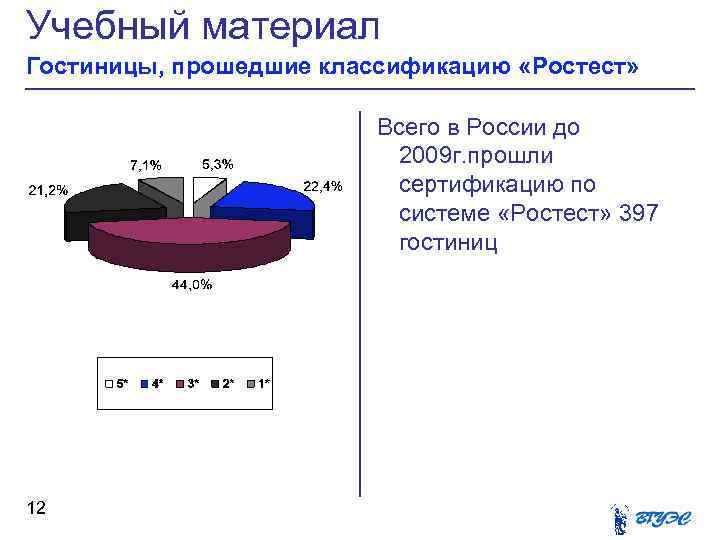 Учебный материал
Гостиницы, прошедшие классификацию «Ростест»

7,1%
5,3%
21,2%
22,4%
44,0%

5* 4* 3* 2* 1*

Всего в России до 2009г.прошли сертификацию по системе «Ростест» 397 гостиниц

12

ВГУЭС